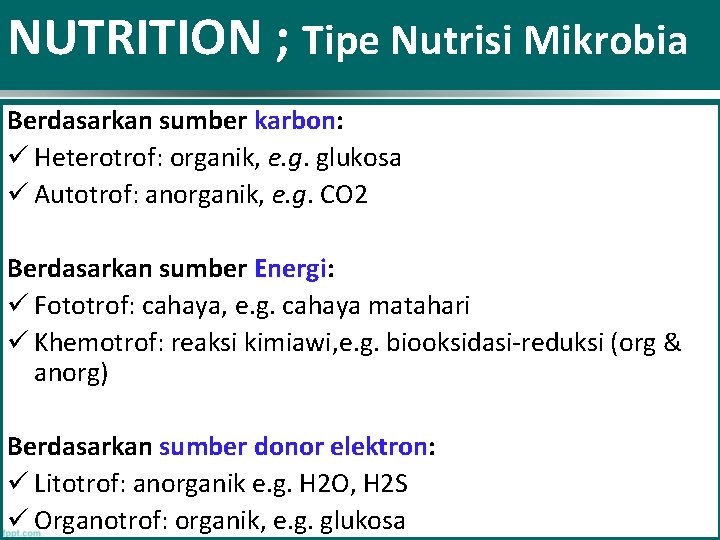 NUTRITION ; Tipe Nutrisi Mikrobia

Berdasarkan sumber karbon:
✓ Heterotrof: organik, e.g. glukosa
✓ Autotrof: anorganik, e.g. CO2

Berdasarkan sumber Energi:
✓ Fototrof: cahaya, e.g. cahaya matahari
✓ Khemotrof: reaksi kimiawi,e.g. biooksidasi-reduksi (org & anorg)

Berdasarkan sumber donor elektron:
✓ Litotrof: anorganik e.g. H2O, H2S
✓ Organotrof: organik, e.g. glukosa

fppt.com